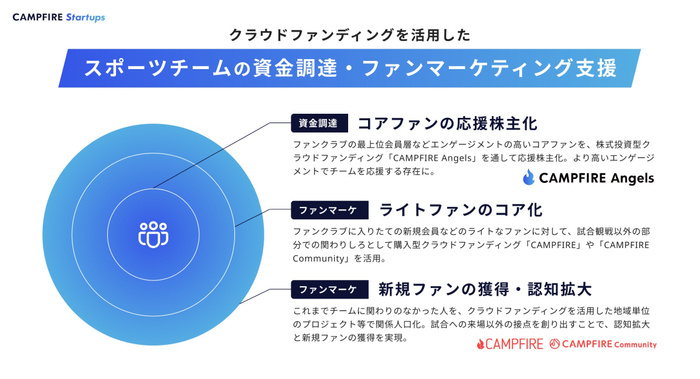 CAMPFIRE Startups

クラウドファンディングを活用した

スポーツチームの資金調達・ファンマーケティング支援

資金調達 コアファンの応援株主化

ファンクラブの最上位会員層などエンゲージメントの高いコアファンを、株式投資型クラウドファンディング「CAMPFIRE Angels」を通して応援株主化。より高いエンゲージメントでチームを応援する存在に。

CAMPFIRE Angels

ファンマーケ ライトファンのコア化

ファンクラブに入りたての新規会員などのライトなファンに対して、試合観戦以外の部分での関わりしろとして購入型クラウドファンディング「CAMPFIRE」や「CAMPFIRE Community」を活用。

ファンマーケ 新規ファンの獲得・認知拡大

これまでチームに関わりのなかった人を、クラウドファンディングを活用した地域単位のプロジェクト等で関係人口化。試合への来場以外の接点を創り出すことで、認知拡大と新規ファンの獲得を実現。

CAMPFIRE CAMPFIRE Community